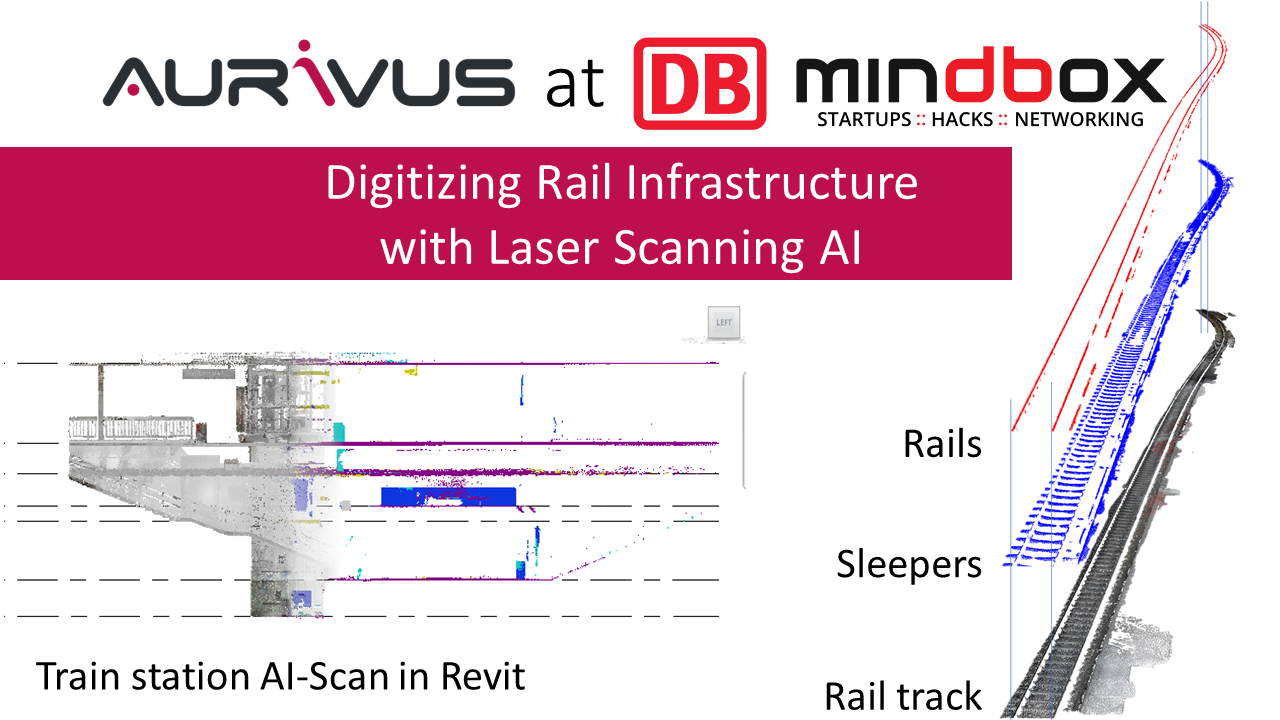 AURIVUS at DB mindbox
STARTUPS :: HACKS :: NETWORKING

Digitizing Rail Infrastructure with Laser Scanning AI

LEFT

Train station AI-Scan in Revit

Rails

Sleepers

Rail track